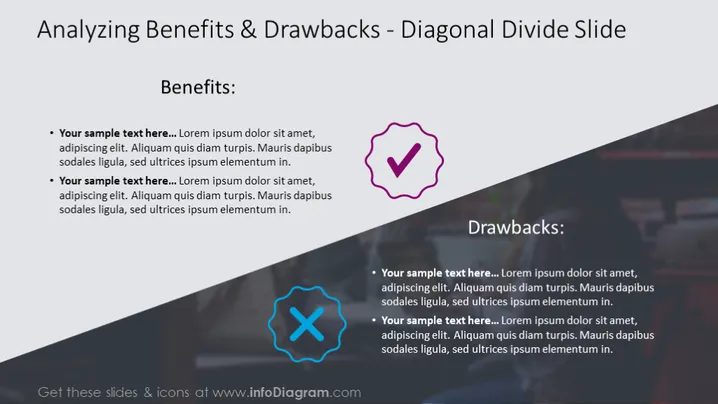 Analyzing Benefits & Drawbacks - Diagonal Divide Slide

Benefits:

• Your sample text here… Lorem ipsum dolor sit amet, adipiscing elit. Aliquam quis diam turpis. Mauris dapibus sodales ligula, sed ultrices ipsum elementum in.
• Your sample text here… Lorem ipsum dolor sit amet, adipiscing elit. Aliquam quis diam turpis. Mauris dapibus sodales ligula, sed ultrices ipsum elementum in.

Drawbacks:

• Your sample text here… Lorem ipsum dolor sit amet, adipiscing elit. Aliquam quis diam turpis. Mauris dapibus sodales ligula, sed ultrices ipsum elementum in.
• Your sample text here… Lorem ipsum dolor sit amet, adipiscing elit. Aliquam quis diam turpis. Mauris dapibus sodales ligula, sed ultrices ipsum elementum in.

Get these slides & icons at www.infoDiagram.com